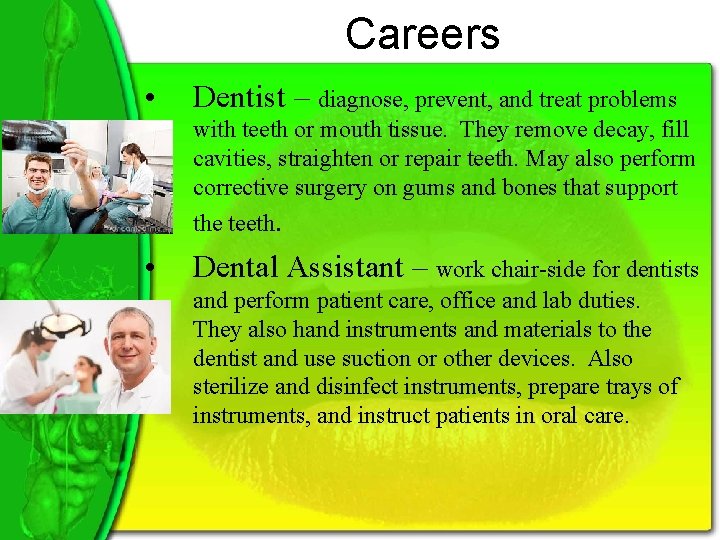 Careers

• Dentist – diagnose, prevent, and treat problems with teeth or mouth tissue. They remove decay, fill cavities, straighten or repair teeth. May also perform corrective surgery on gums and bones that support the teeth.

• Dental Assistant – work chair-side for dentists and perform patient care, office and lab duties. They also hand instruments and materials to the dentist and use suction or other devices. Also sterilize and disinfect instruments, prepare trays of instruments, and instruct patients in oral care.